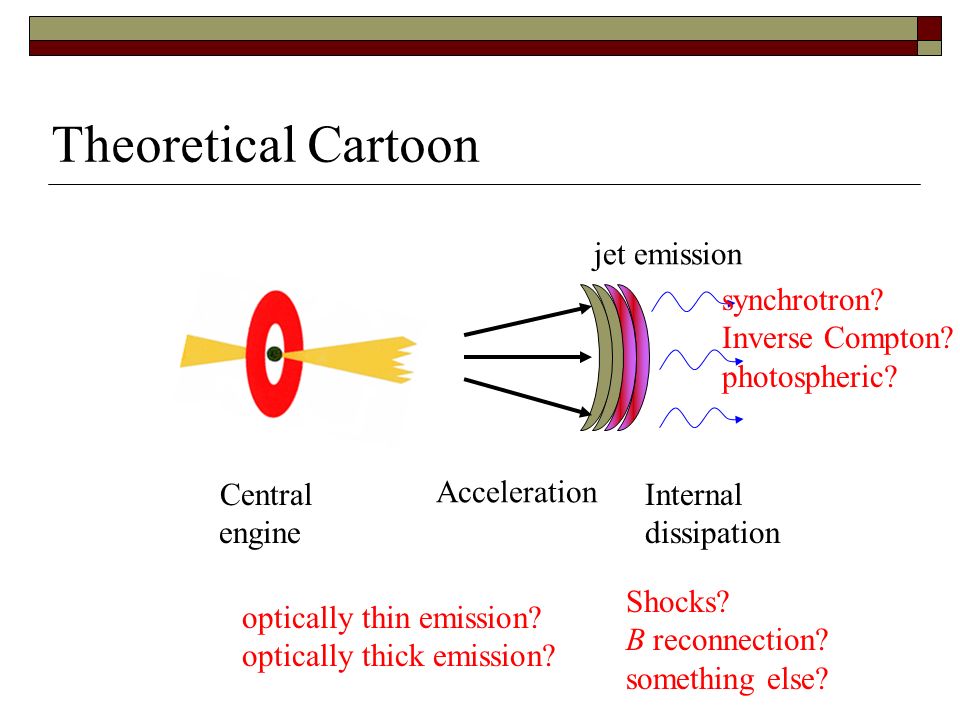 Theoretical Cartoon

jet emission

synchrotron?
Inverse Compton?
photospheric?

Central engine

Acceleration

Internal dissipation

optically thin emission?
optically thick emission?

Shocks?
$B$ reconnection?
something else?